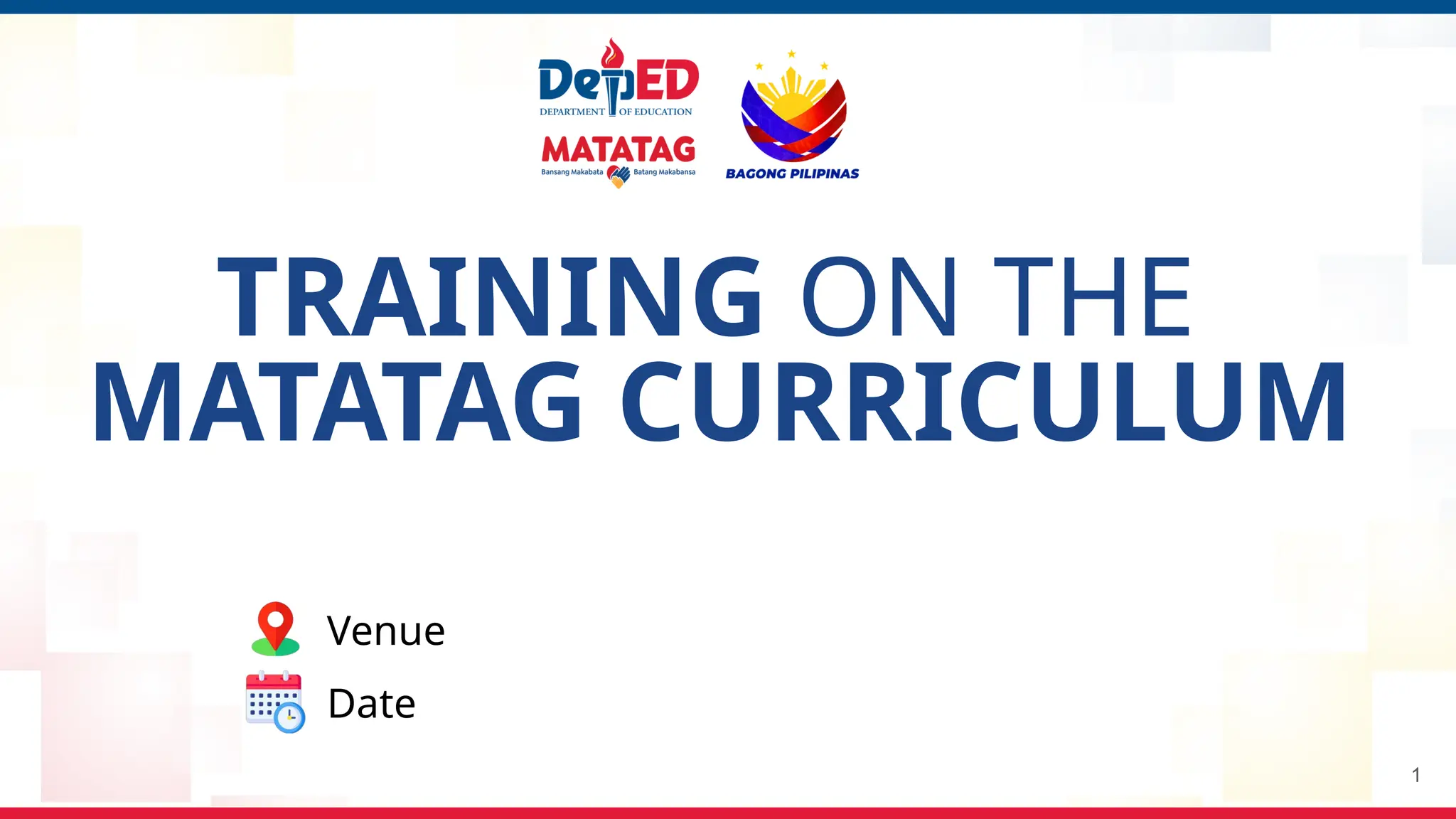 DepED
DEPARTMENT OF EDUCATION

MATATAG
Bansang Makabata Batang Makabansa

BAGONG PILIPINAS

TRAINING ON THE MATATAG CURRICULUM

Venue

Date

1